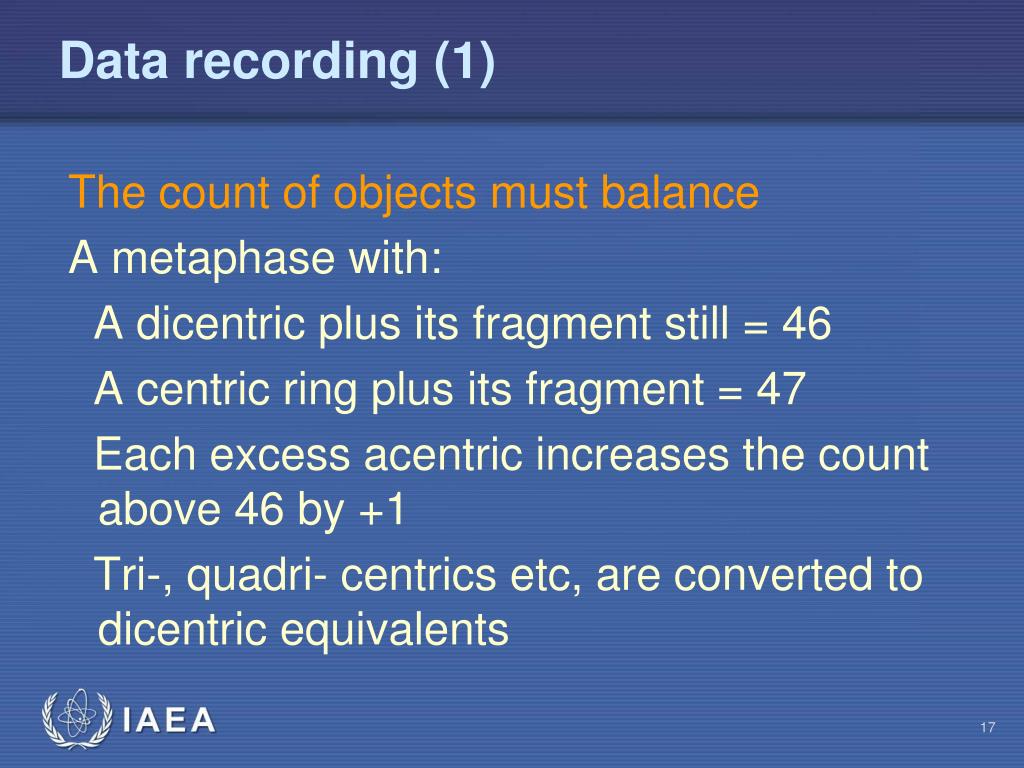 Data recording (1)

The count of objects must balance

A metaphase with:

A dicentric plus its fragment still = 46

A centric ring plus its fragment = 47

Each excess acentric increases the count above 46 by +1

Tri-, quadri- centrics etc, are converted to dicentric equivalents

IAEA

17